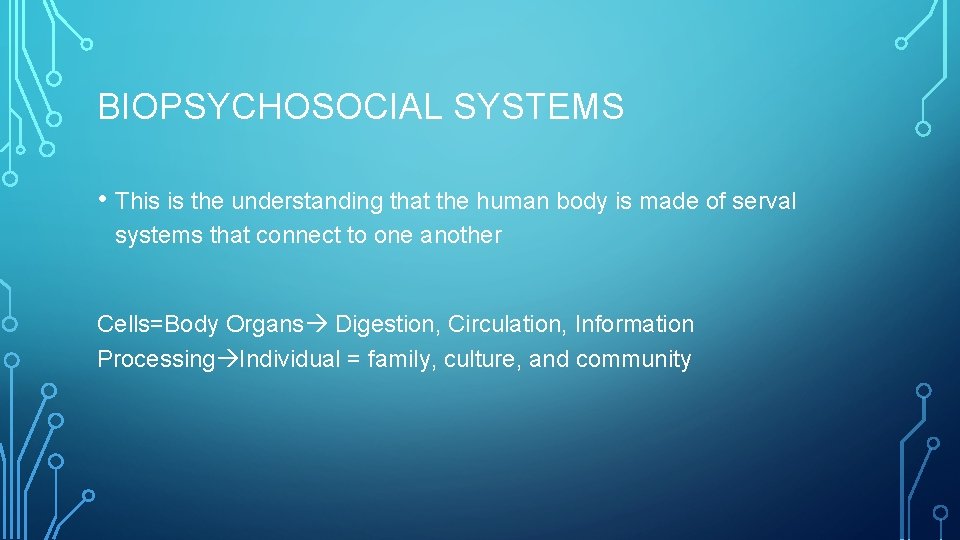 BIOPSYCHOSOCIAL SYSTEMS

• This is the understanding that the human body is made of serval systems that connect to one another

Cells=Body Organs→ Digestion, Circulation, Information Processing→Individual = family, culture, and community